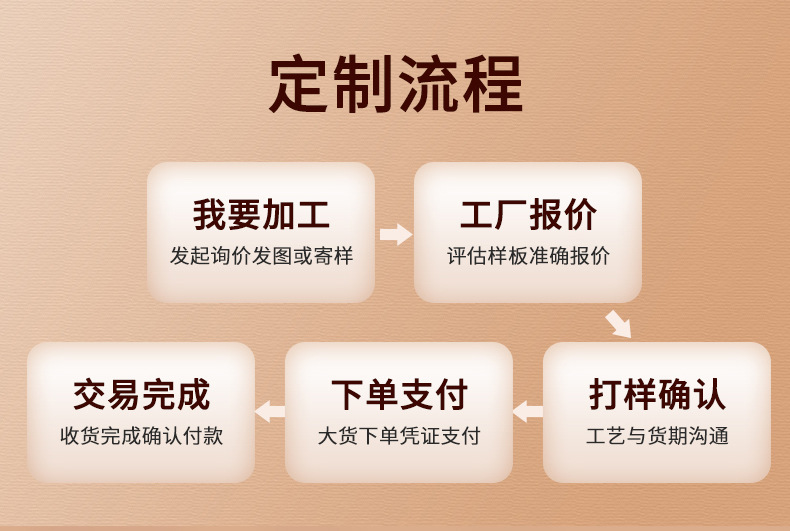 定制流程

我要加工
发起询价发图或寄样

工厂报价
评估样板准确报价

打样确认
工艺与货期沟通

下单支付
大货下单凭证支付

交易完成
收货完成确认付款